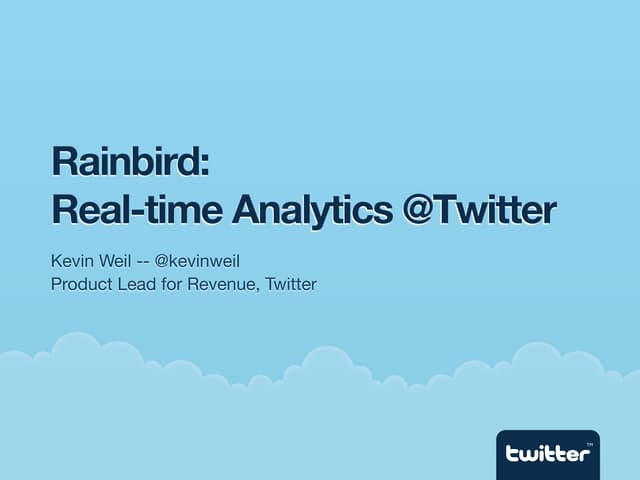 Rainbird:
Real-time Analytics @Twitter

Kevin Weil -- @kevinweil
Product Lead for Revenue, Twitter

twitter™